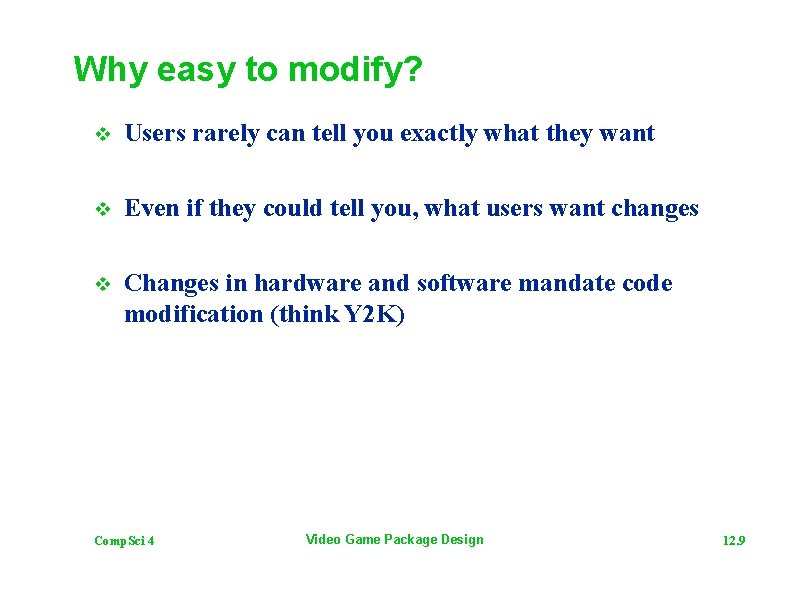 Why easy to modify?

❖ Users rarely can tell you exactly what they want

❖ Even if they could tell you, what users want changes

❖ Changes in hardware and software mandate code modification (think Y2K)

CompSci 4

Video Game Package Design

12.9